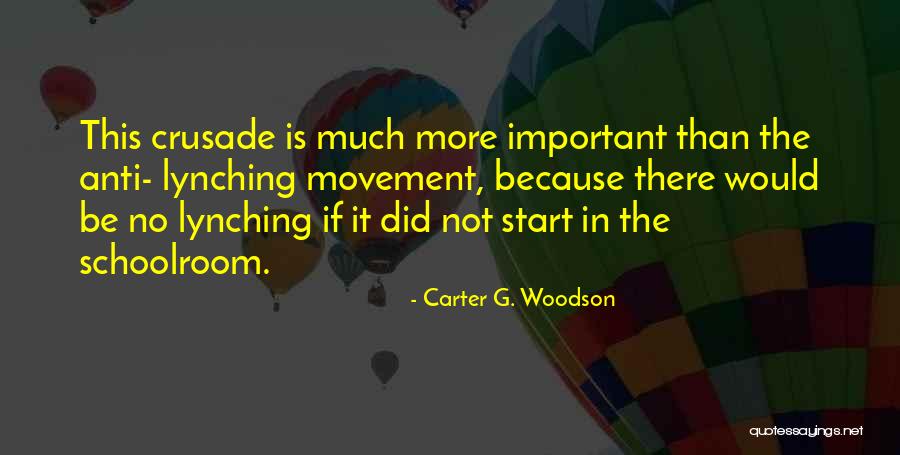 This crusade is much more important than the anti- lynching movement, because there would be no lynching if it did not start in the schoolroom.

- Carter G. Woodson

quotessayings.net